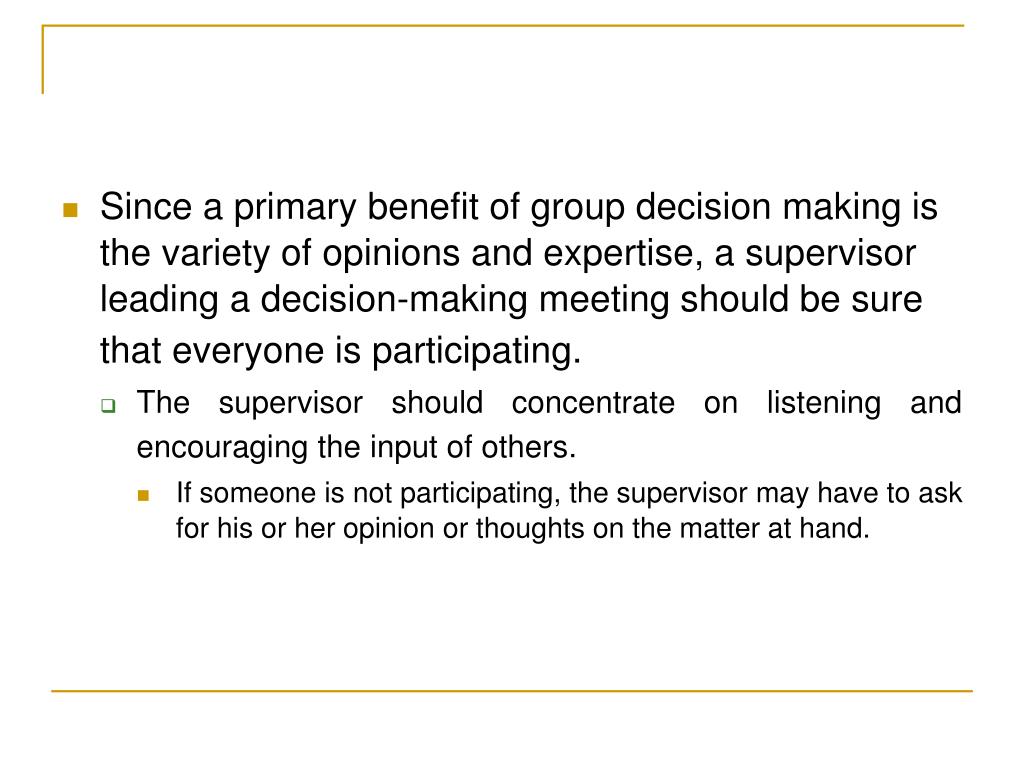 Since a primary benefit of group decision making is the variety of opinions and expertise, a supervisor leading a decision-making meeting should be sure that everyone is participating.

The supervisor should concentrate on listening and encouraging the input of others.

If someone is not participating, the supervisor may have to ask for his or her opinion or thoughts on the matter at hand.